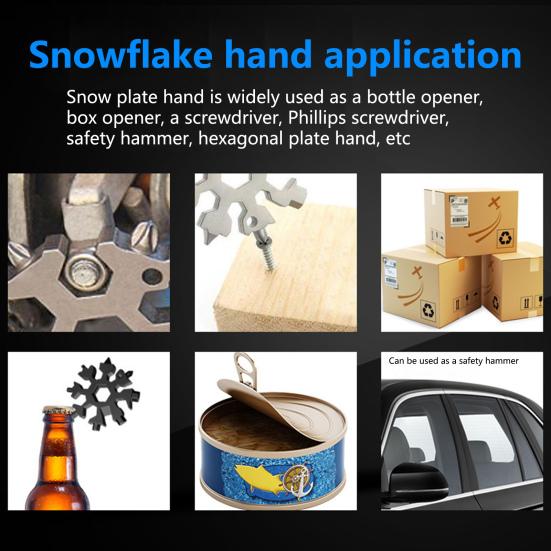 Snowflake hand application

Snow plate hand is widely used as a bottle opener, box opener, a screwdriver, Phillips screwdriver, safety hammer, hexagonal plate hand, etc

Can be used as a safety hammer